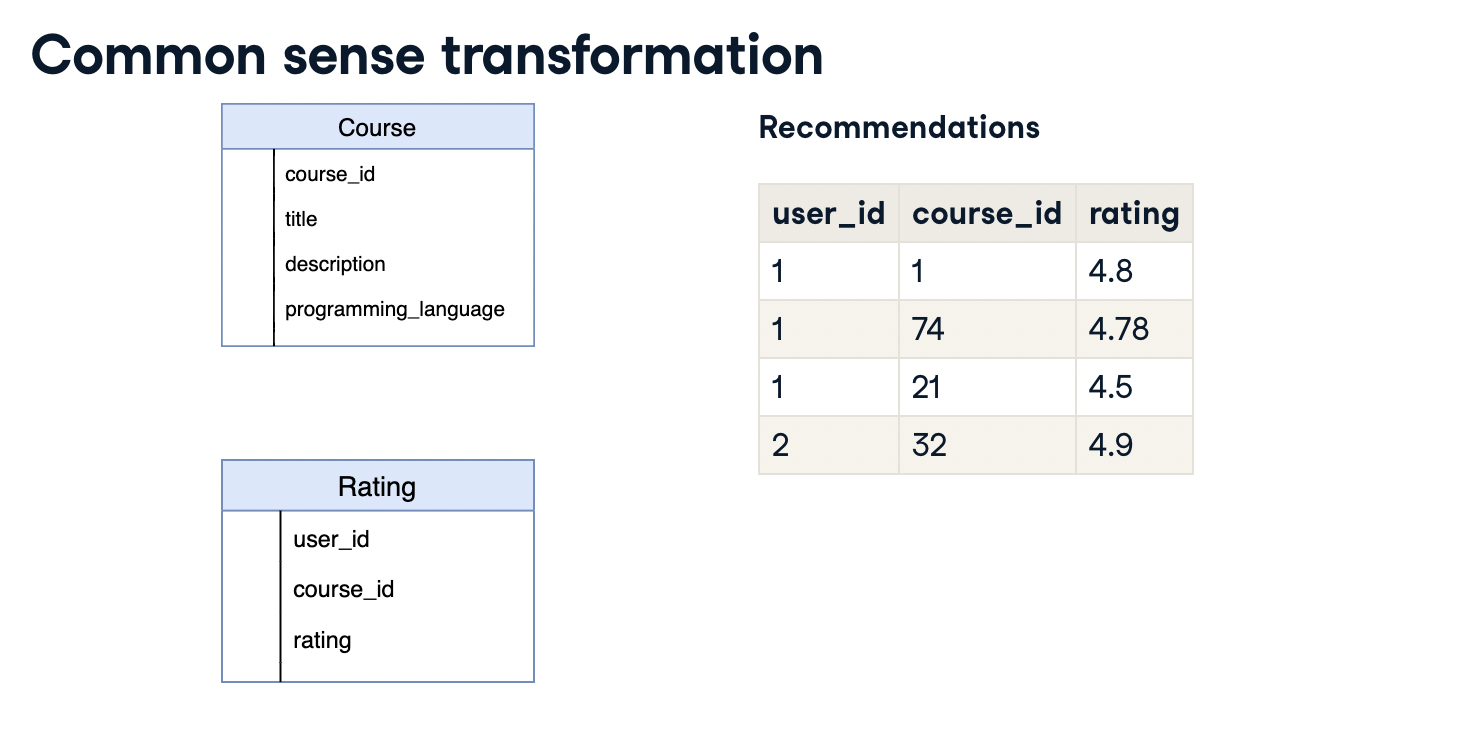 Common sense transformation

Course
course_id
title
description
programming_language

Rating
user_id
course_id
rating

Recommendations

| user_id | course_id | rating |
|---|---|---|
| 1 | 1 | 4.8 |
| 1 | 74 | 4.78 |
| 1 | 21 | 4.5 |
| 2 | 32 | 4.9 |